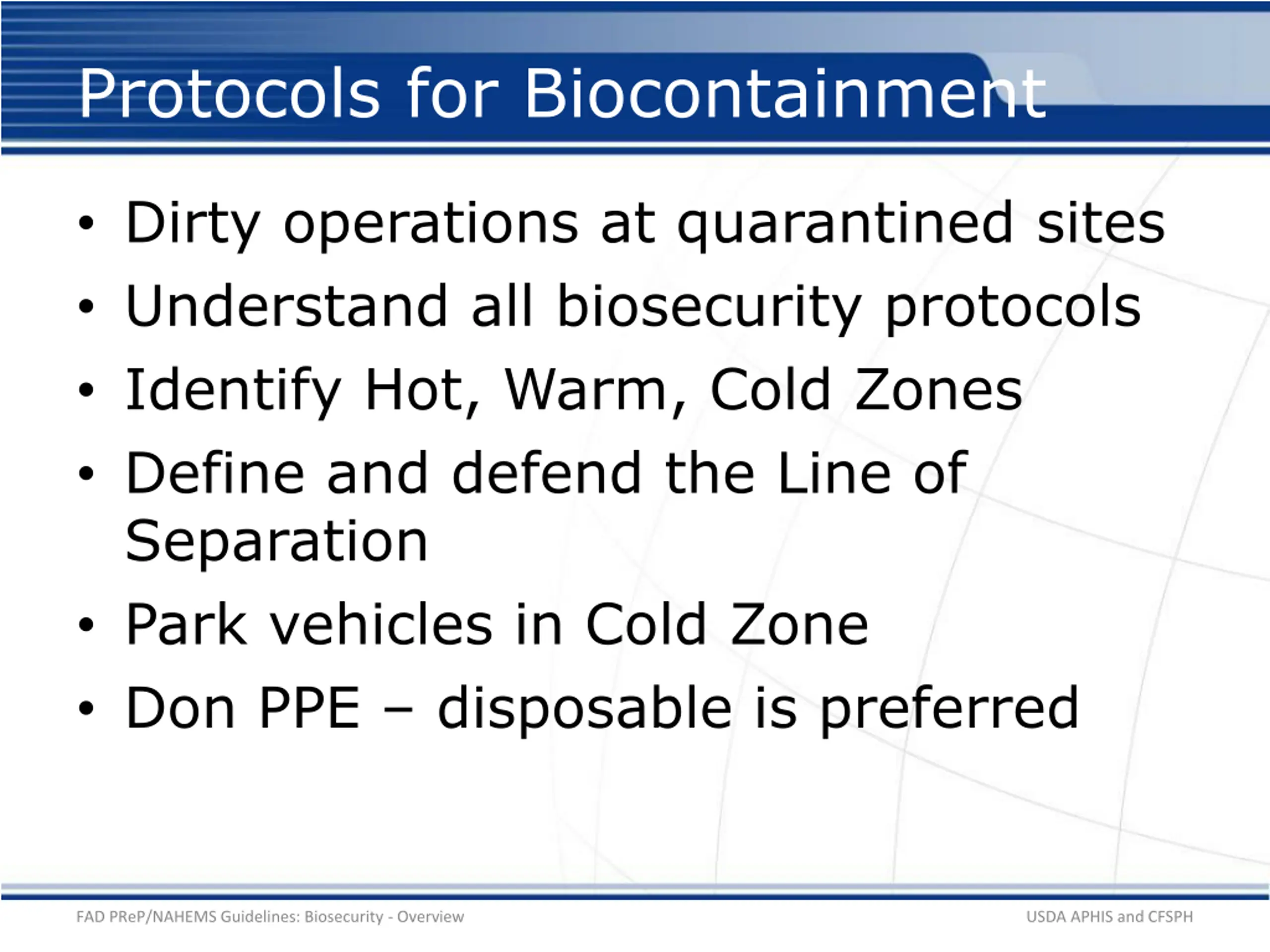 Protocols for Biocontainment

• Dirty operations at quarantined sites
• Understand all biosecurity protocols
• Identify Hot, Warm, Cold Zones
• Define and defend the Line of Separation
• Park vehicles in Cold Zone
• Don PPE – disposable is preferred

FAD PReP/NAHEMS Guidelines: Biosecurity - Overview

USDA APHIS and CFSPH